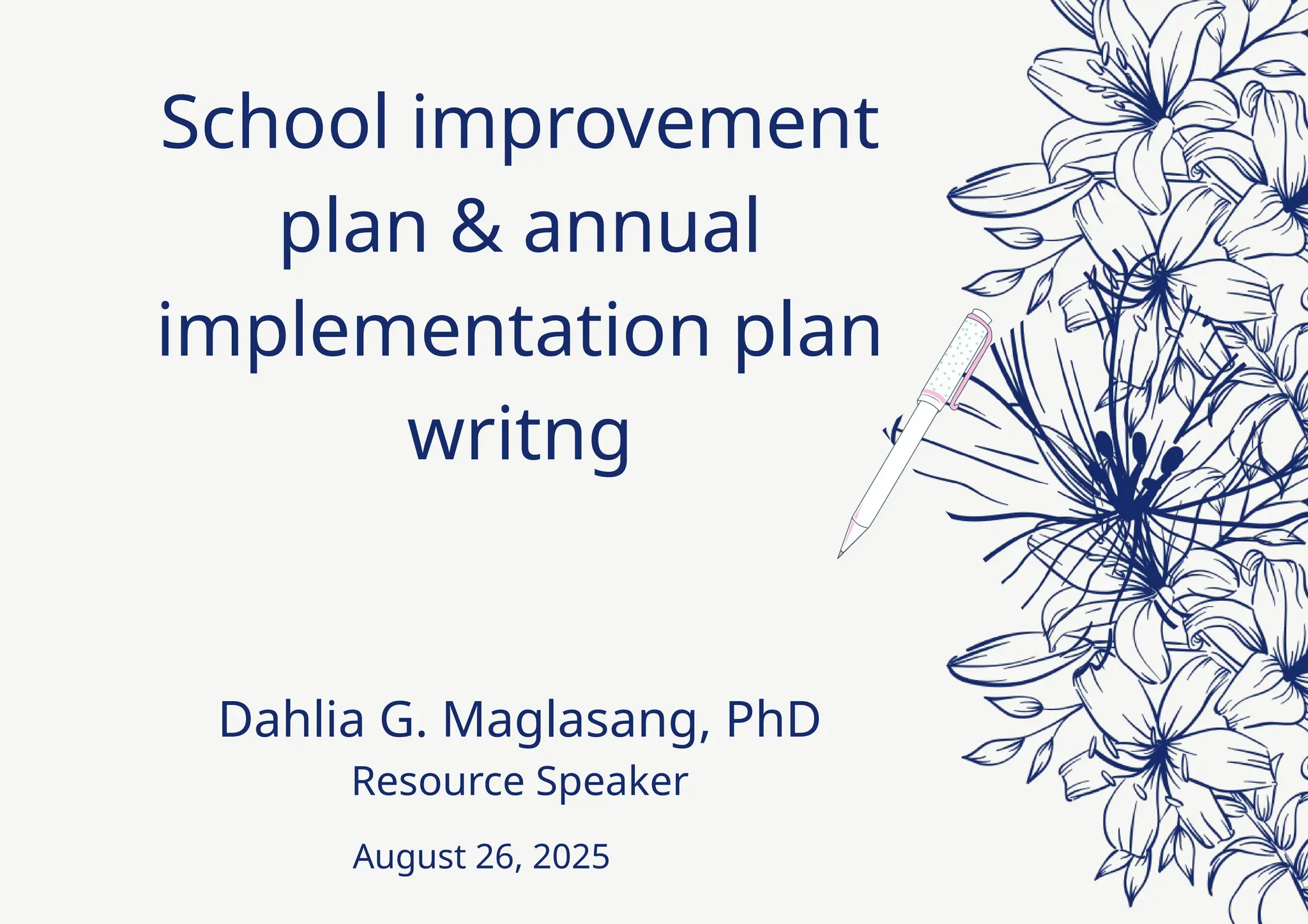 School improvement plan & annual implementation plan writng

Dahlia G. Maglasang, PhD
Resource Speaker

August 26, 2025